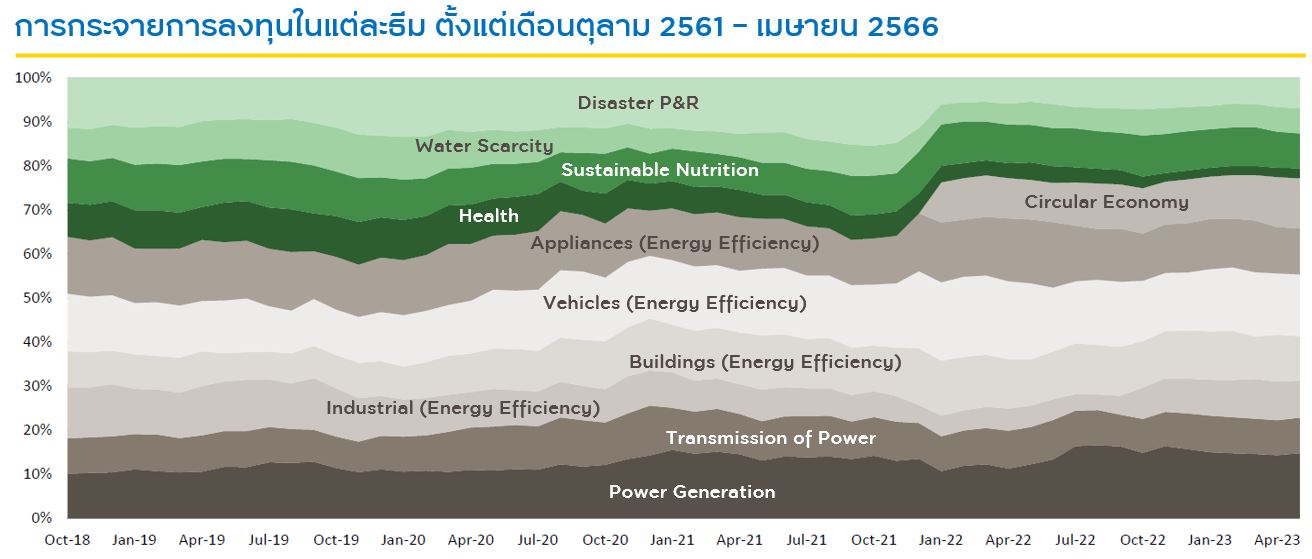 การกระจายการลงทุนในแต่ละธีม ตั้งแต่เดือนตุลาม 2561 – เมษายน 2566

100%
90%
80%
70%
60%
50%
40%
30%
20%
10%
0%

Disaster P&R
Water Scarcity
Sustainable Nutrition
Health
Circular Economy
Appliances (Energy Efficiency)
Vehicles (Energy Efficiency)
Buildings (Energy Efficiency)
Industrial (Energy Efficiency)
Transmission of Power
Power Generation

Oct-18 Jan-19 Apr-19 Jul-19 Oct-19 Jan-20 Apr-20 Jul-20 Oct-20 Jan-21 Apr-21 Jul-21 Oct-21 Jan-22 Apr-22 Jul-22 Oct-22 Jan-23 Apr-23